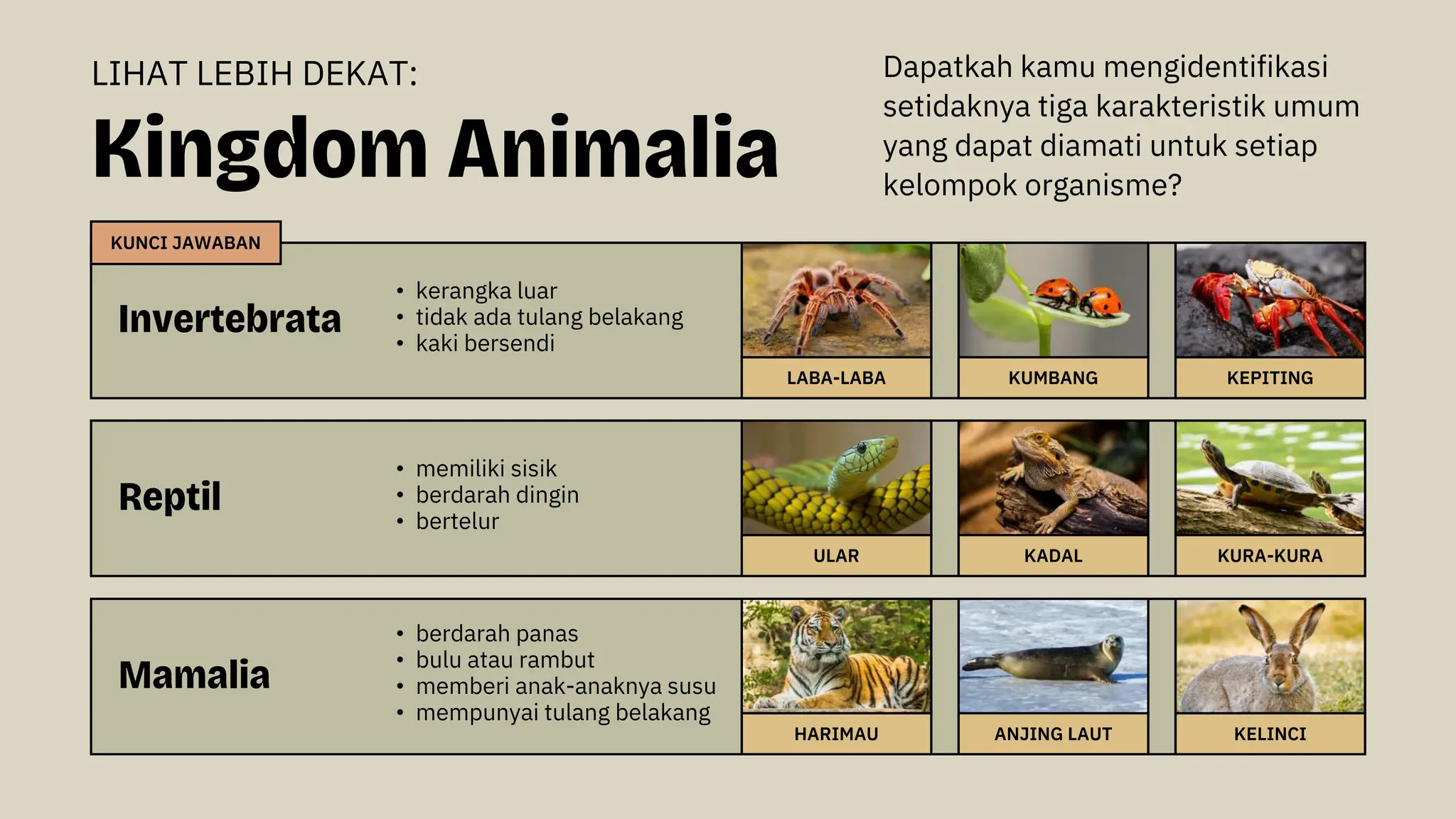 LIHAT LEBIH DEKAT:

Kingdom Animalia

Dapatkah kamu mengidentifikasi setidaknya tiga karakteristik umum yang dapat diamati untuk setiap kelompok organisme?

KUNCI JAWABAN

Invertebrata

• kerangka luar
• tidak ada tulang belakang
• kaki bersendi

LABA-LABA

KUMBANG

KEPITING

Reptil

• memiliki sisik
• berdarah dingin
• bertelur

ULAR

KADAL

KURA-KURA

Mamalia

• berdarah panas
• bulu atau rambut
• memberi anak-anaknya susu
• mempunyai tulang belakang

HARIMAU

ANJING LAUT

KELINCI